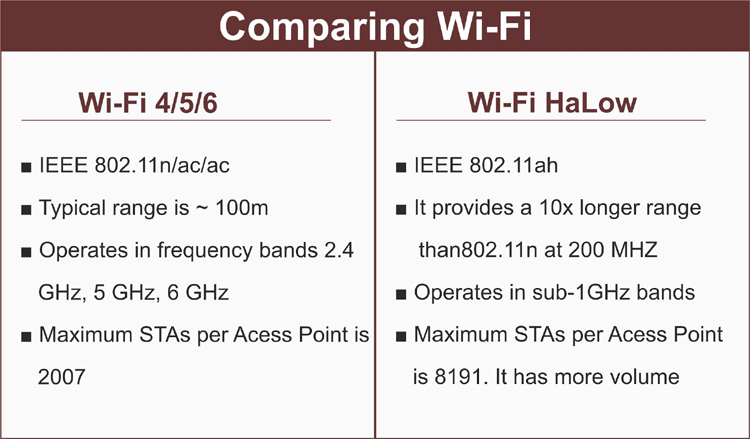 Comparing Wi-Fi

Wi-Fi 4/5/6

■ IEEE 802.11n/ac/ac
■ Typical range is ~ 100m
■ Operates in frequency bands 2.4 GHz, 5 GHz, 6 GHz
■ Maximum STAs per Acess Point is 2007

Wi-Fi HaLow

■ IEEE 802.11ah
■ It provides a 10x longer range than802.11n at 200 MHZ
■ Operates in sub-1GHz bands
■ Maximum STAs per Acess Point is 8191. It has more volume